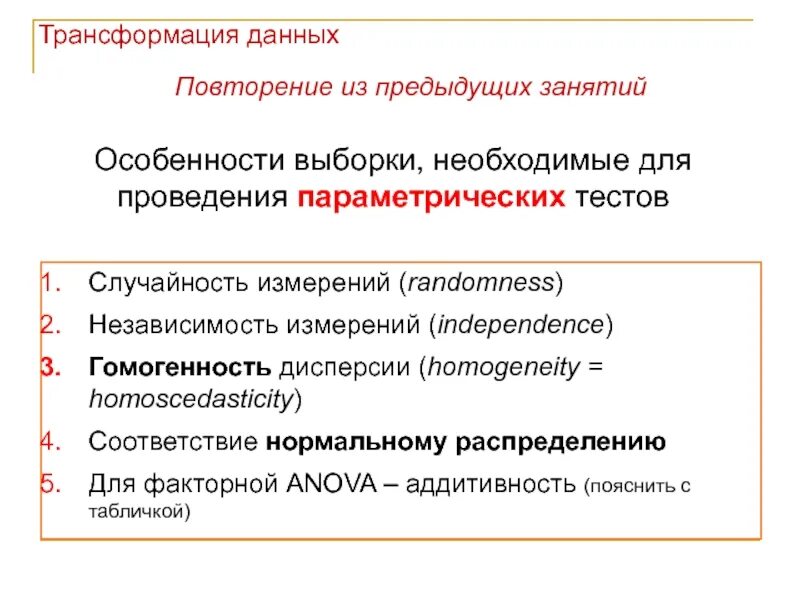 Трансформация данных

Повторение из предыдущих занятий

Особенности выборки, необходимые для проведения параметрических тестов

1. Случайность измерений (randomness)
2. Независимость измерений (independence)
3. Гомогенность дисперсии (homogeneity = homoscedasticity)
4. Соответствие нормальному распределению
5. Для факторной ANOVA – аддитивность (пояснить с табличкой)